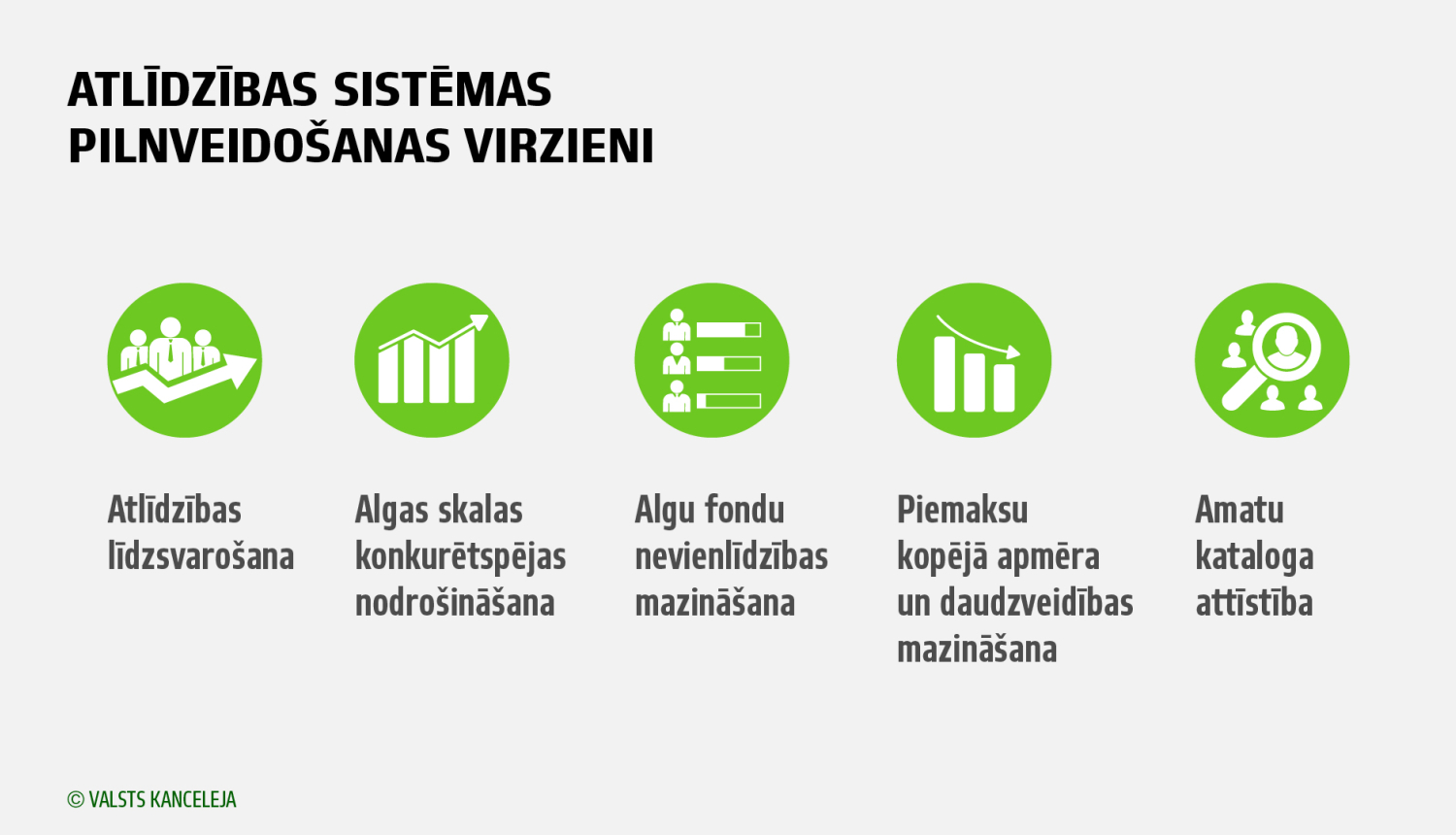 ATLĪDZĪBAS SISTĒMAS PILNVEIDOŠANAS VIRZIENI

Atlīdzības līdzsvarošana

Algas skalas konkurētspējas nodrošināšana

Algu fondu nevienlīdzības mazināšana

Piemaksu kopējā apmēra un daudzveidības mazināšana

Amatu kataloga attīstība

© VALSTS KANCELEJA